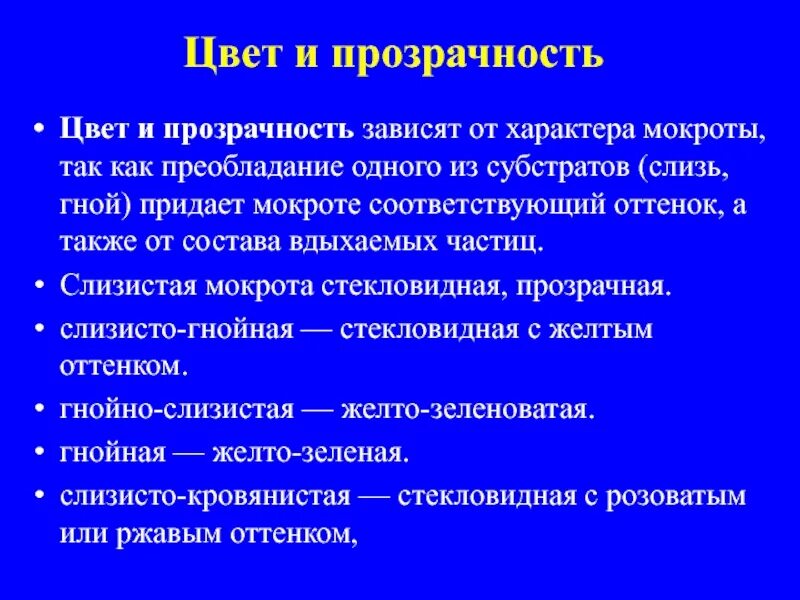 Цвет и прозрачность

• Цвет и прозрачность зависят от характера мокроты, так как преобладание одного из субстратов (слизь, гной) придает мокроте соответствующий оттенок, а также от состава вдыхаемых частиц.
• Слизистая мокрота стекловидная, прозрачная.
• слизисто-гнойная — стекловидная с желтым оттенком.
• гнойно-слизистая — желто-зеленоватая.
• гнойная — желто-зеленая.
• слизисто-кровянистая — стекловидная с розоватым или ржавым оттенком,